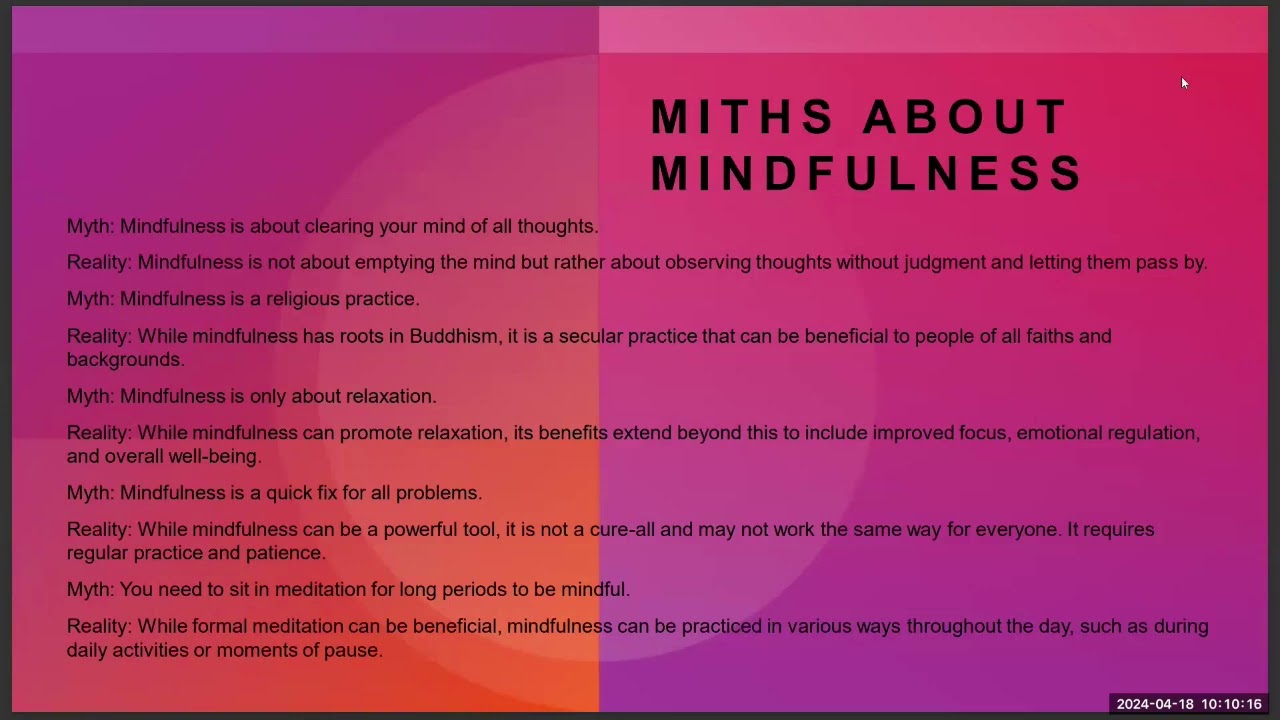 MITHS ABOUT MINDFULNESS

Myth: Mindfulness is about clearing your mind of all thoughts.

Reality: Mindfulness is not about emptying the mind but rather about observing thoughts without judgment and letting them pass by.

Myth: Mindfulness is a religious practice.

Reality: While mindfulness has roots in Buddhism, it is a secular practice that can be beneficial to people of all faiths and backgrounds.

Myth: Mindfulness is only about relaxation.

Reality: While mindfulness can promote relaxation, its benefits extend beyond this to include improved focus, emotional regulation, and overall well-being.

Myth: Mindfulness is a quick fix for all problems.

Reality: While mindfulness can be a powerful tool, it is not a cure-all and may not work the same way for everyone. It requires regular practice and patience.

Myth: You need to sit in meditation for long periods to be mindful.

Reality: While formal meditation can be beneficial, mindfulness can be practiced in various ways throughout the day, such as during daily activities or moments of pause.

2024-04-18 10:10:16